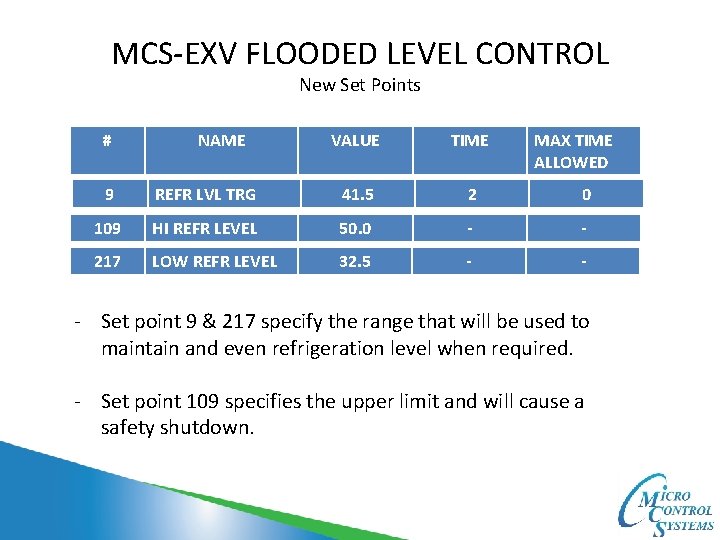 MCS-EXV FLOODED LEVEL CONTROL
New Set Points

| # | NAME | VALUE | TIME | MAX TIME ALLOWED |
|---|---|---|---|---|
| 9 | REFR LVL TRG | 41.5 | 2 | 0 |
| 109 | HI REFR LEVEL | 50.0 | - | - |
| 217 | LOW REFR LEVEL | 32.5 | - | - |

- Set point 9 & 217 specify the range that will be used to maintain and even refrigeration level when required.

- Set point 109 specifies the upper limit and will cause a safety shutdown.

MICRO CONTROL SYSTEMS